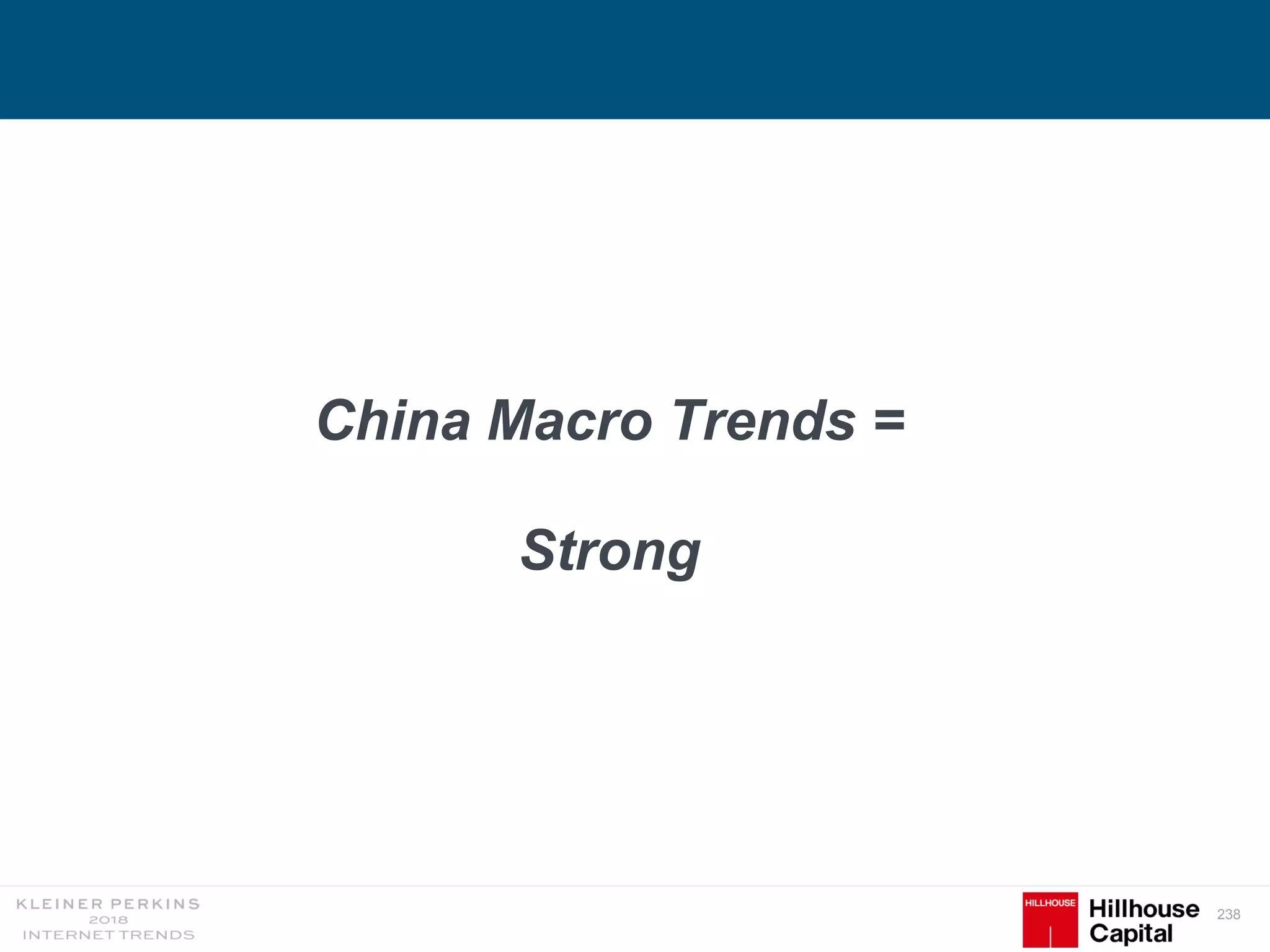 China Macro Trends =

Strong

KLEINER PERKINS
2018
INTERNET TRENDS

HILLHOUSE
Hillhouse Capital

238